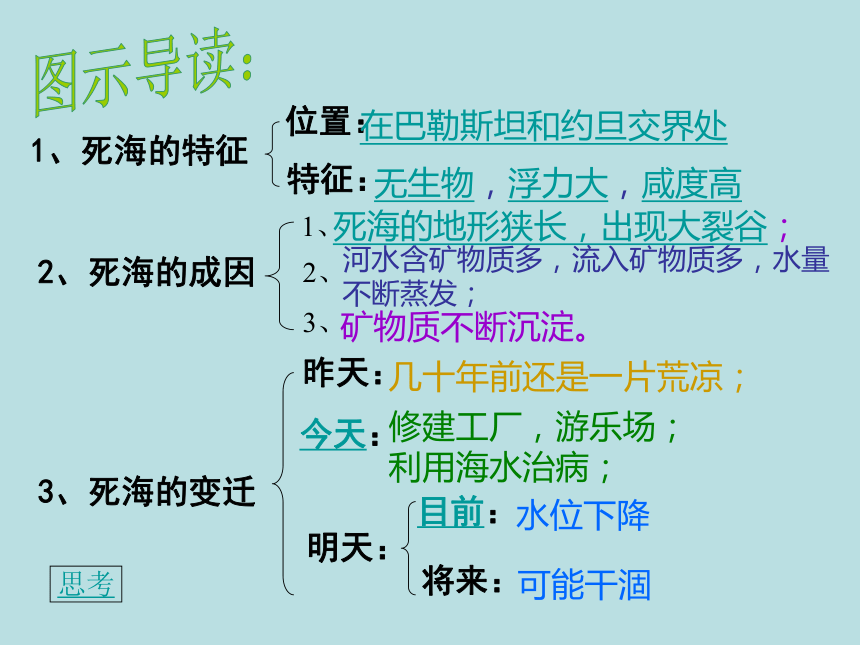 图示导读:

1、死海的特征

位置:在巴勒斯坦和约旦交界处

特征:无生物,浮力大,咸度高

2、死海的成因

1、死海的地形狭长,出现大裂谷;

2、河水含矿物质多,流入矿物质多,水量不断蒸发;

3、矿物质不断沉淀。

3、死海的变迁

昨天:几十年前还是一片荒凉;

今天:修建工厂,游乐场;利用海水治病;

明天:

目前:水位下降

将来:可能干涸

思考